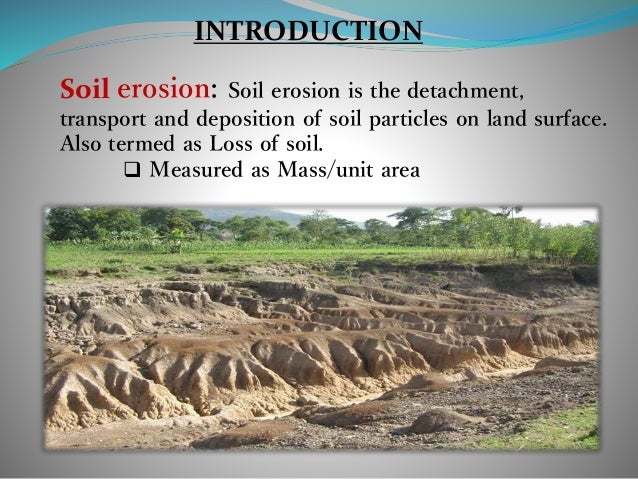 INTRODUCTION

Soil erosion: Soil erosion is the detachment, transport and deposition of soil particles on land surface. Also termed as Loss of soil.

❑ Measured as Mass/unit area